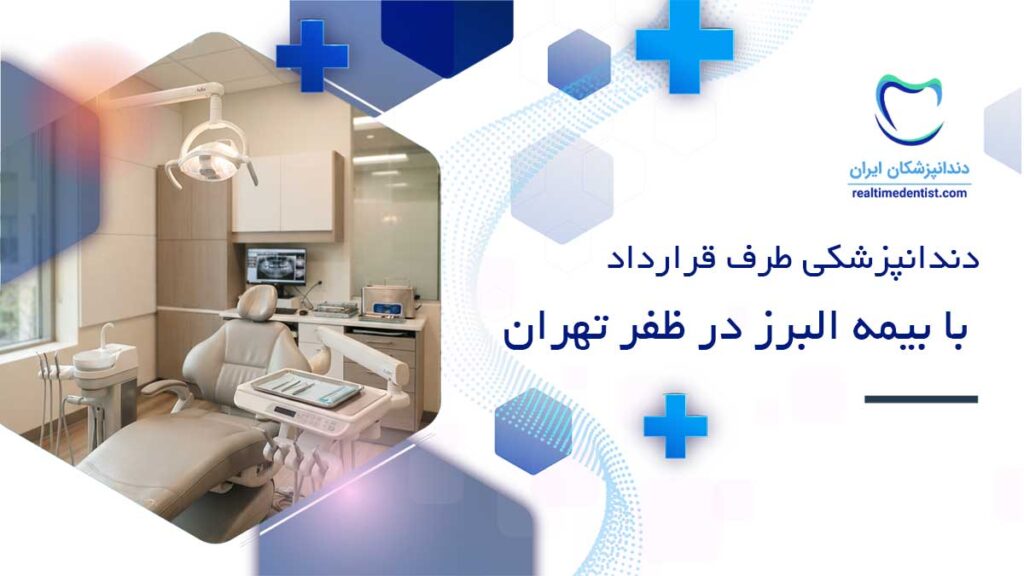 دندانپزشکان ایران
realtimedentist.com

دندانپزشکی طرف قرارداد
با بیمه البرز در ظفر تهران